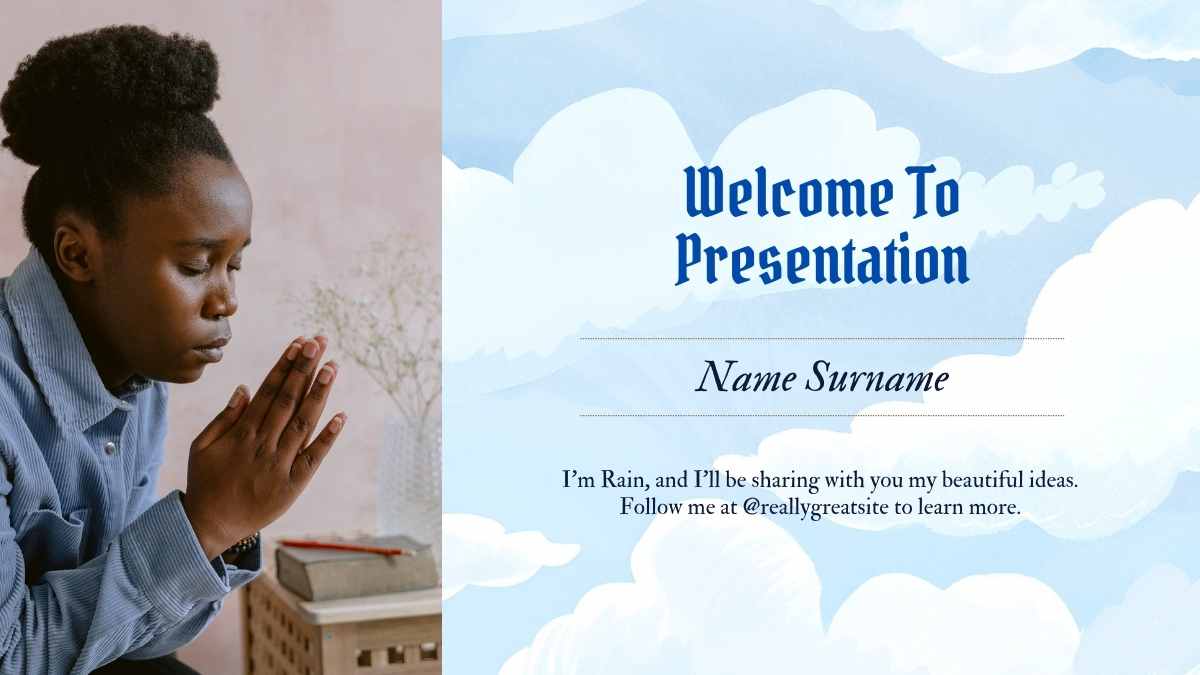 Welcome To Presentation

Name Surname

I'm Rain, and I'll be sharing with you my beautiful ideas. Follow me at @reallygreatsite to learn more.